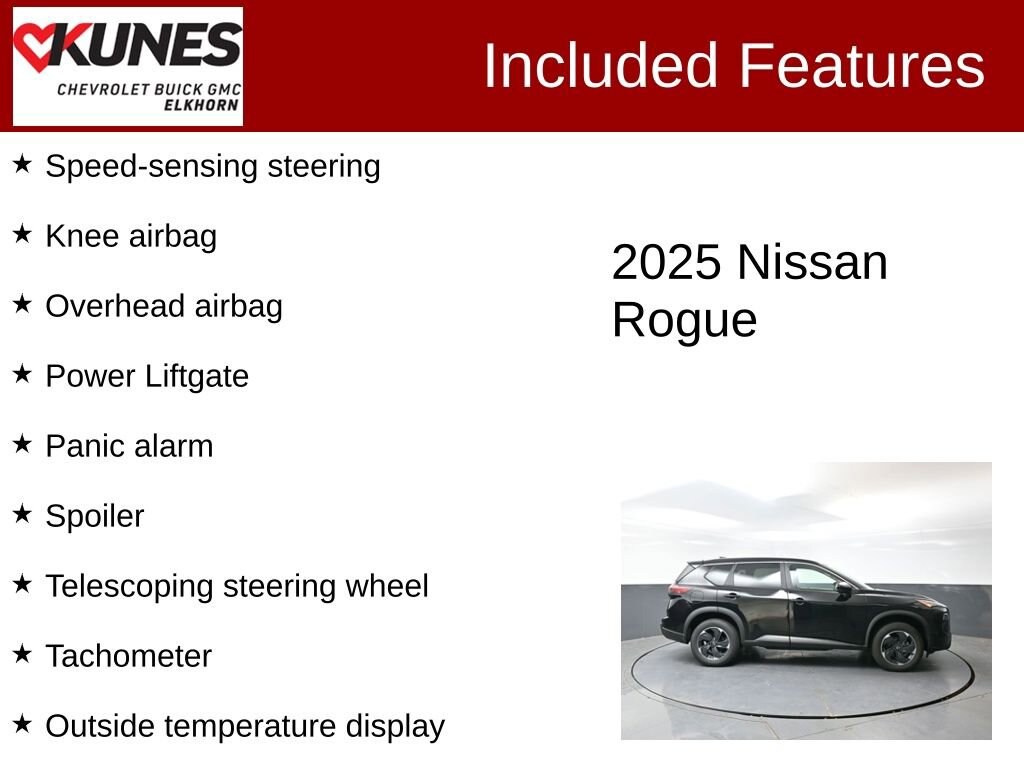 KUNES
CHEVROLET BUICK GMC
ELKHORN

Included Features

★ Speed-sensing steering

★ Knee airbag

★ Overhead airbag

★ Power Liftgate

★ Panic alarm

★ Spoiler

★ Telescoping steering wheel

★ Tachometer

★ Outside temperature display

2025 Nissan Rogue